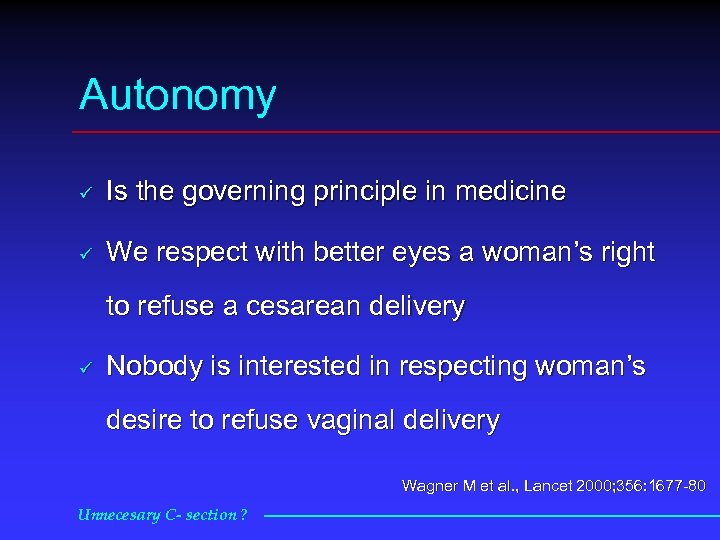 Autonomy

✓ Is the governing principle in medicine

✓ We respect with better eyes a woman's right to refuse a cesarean delivery

✓ Nobody is interested in respecting woman's desire to refuse vaginal delivery

Wagner M et al., Lancet 2000;356:1677-80

Unnecesary C- section ?